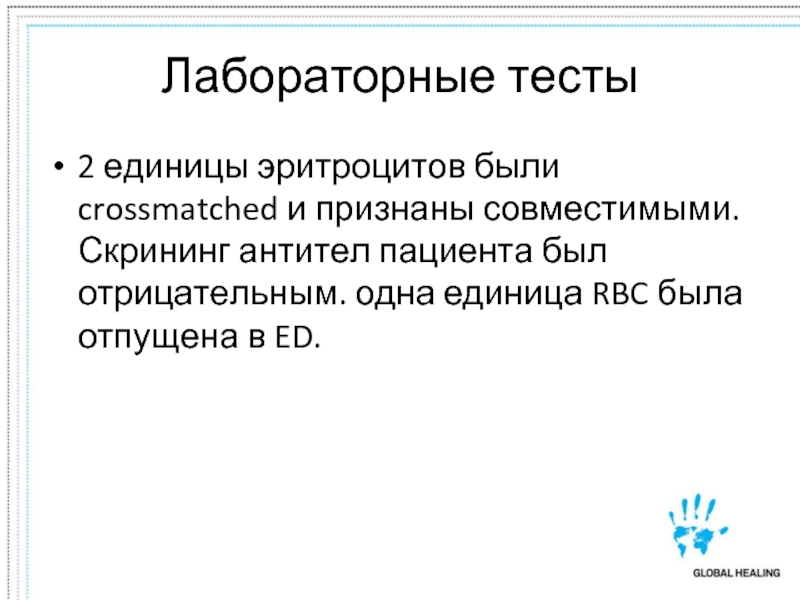 Лабораторные тесты

• 2 единицы эритроцитов были crossmatched и признаны совместимыми. Скрининг антител пациента был отрицательным. одна единица RBC была отпущена в ED.

GLOBAL HEALING